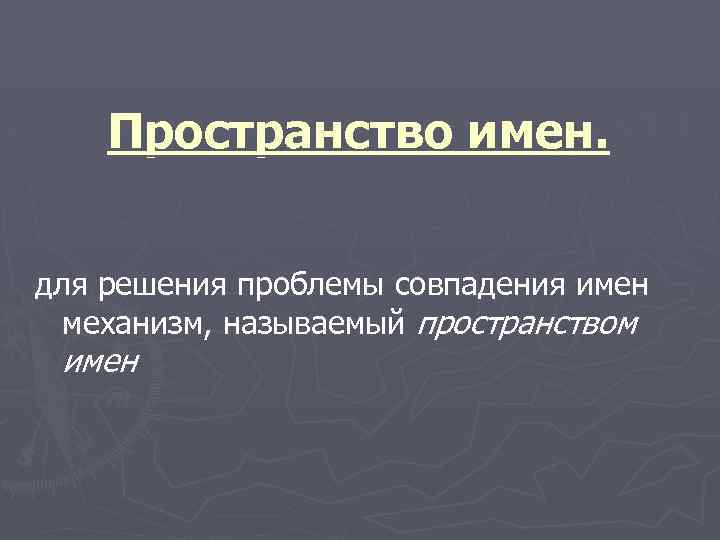 Пространство имен.

для решения проблемы совпадения имен механизм, называемый пространством имен